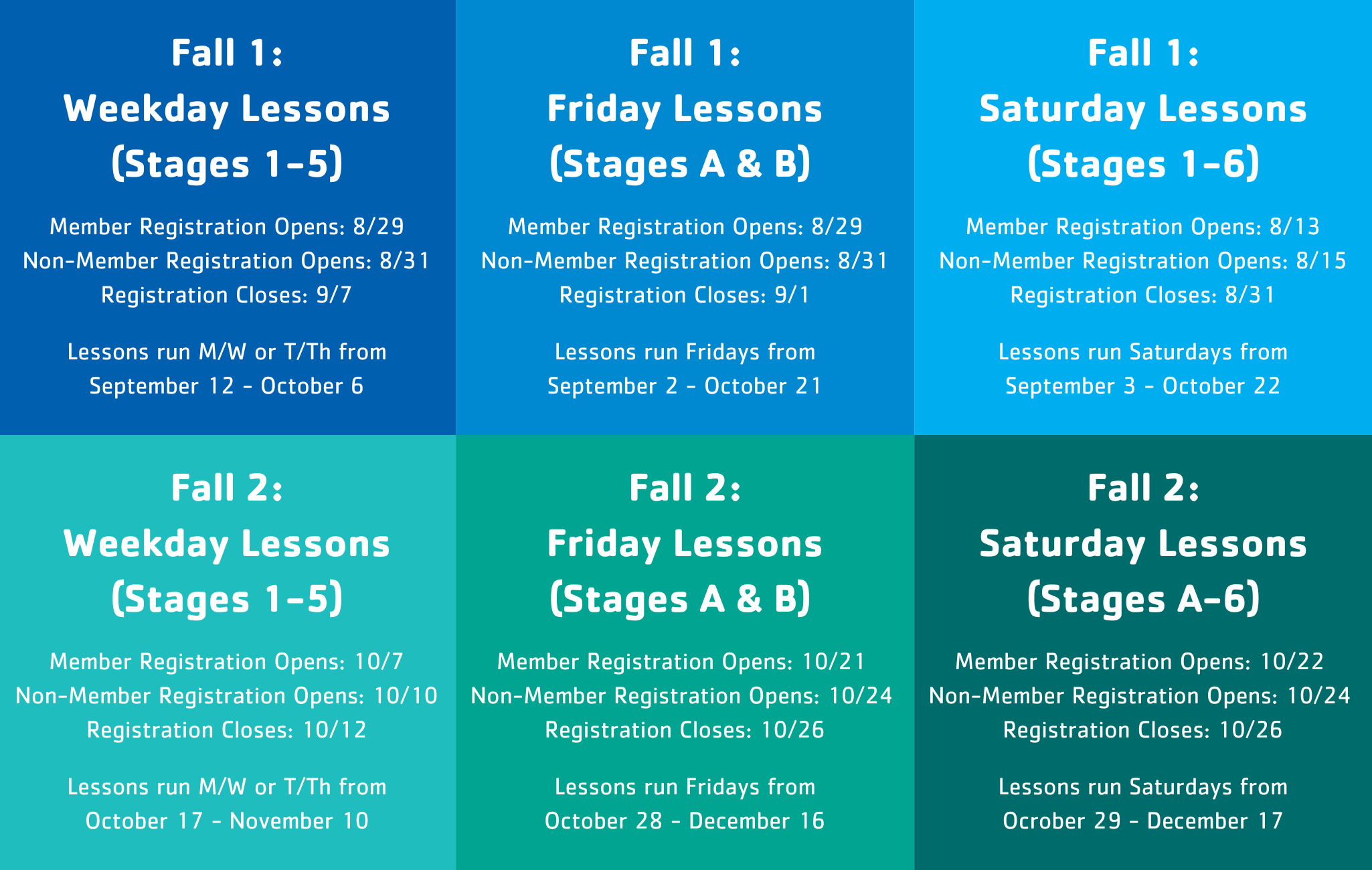 Fall 1:
Weekday Lessons
(Stages 1-5)

Member Registration Opens: 8/29
Non-Member Registration Opens: 8/31
Registration Closes: 9/7

Lessons run M/W or T/Th from September 12 - October 6

Fall 1:
Friday Lessons
(Stages A & B)

Member Registration Opens: 8/29
Non-Member Registration Opens: 8/31
Registration Closes: 9/1

Lessons run Fridays from September 2 - October 21

Fall 1:
Saturday Lessons
(Stages 1-6)

Member Registration Opens: 8/13
Non-Member Registration Opens: 8/15
Registration Closes: 8/31

Lessons run Saturdays from September 3 - October 22

Fall 2:
Weekday Lessons
(Stages 1-5)

Member Registration Opens: 10/7
Non-Member Registration Opens: 10/10
Registration Closes: 10/12

Lessons run M/W or T/Th from October 17 - November 10

Fall 2:
Friday Lessons
(Stages A & B)

Member Registration Opens: 10/21
Non-Member Registration Opens: 10/24
Registration Closes: 10/26

Lessons run Fridays from October 28 - December 16

Fall 2:
Saturday Lessons
(Stages A-6)

Member Registration Opens: 10/22
Non-Member Registration Opens: 10/24
Registration Closes: 10/26

Lessons run Saturdays from Ocrober 29 - December 17